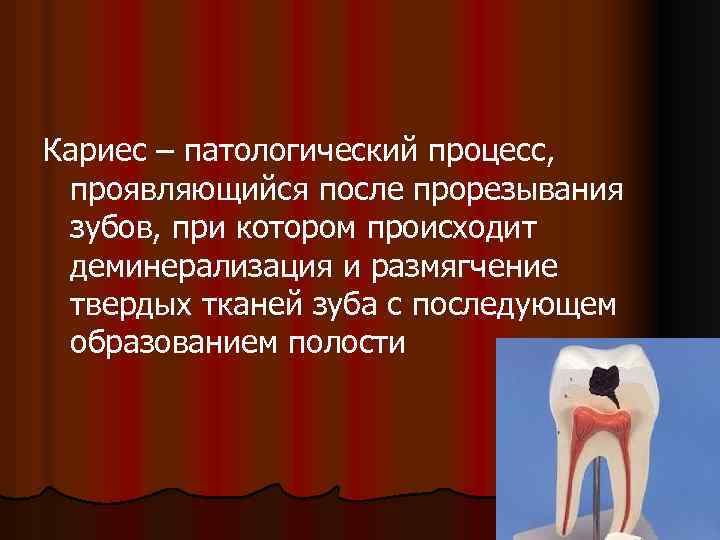 Кариес – патологический процесс, проявляющийся после прорезывания зубов, при котором происходит деминерализация и размягчение твердых тканей зуба с последующем образованием полости